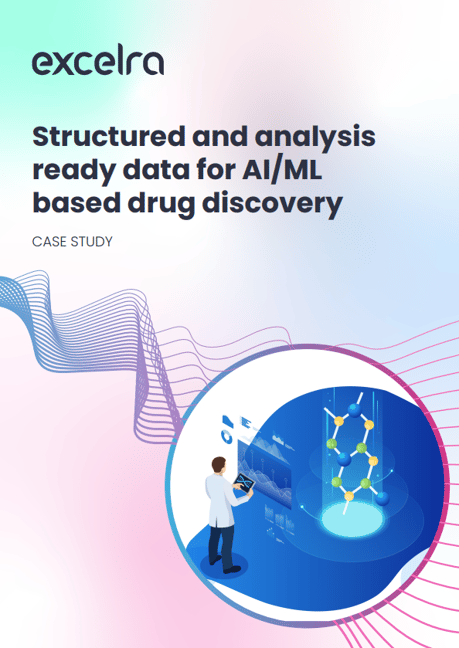 excelra

Structured and analysis ready data for AI/ML based drug discovery

CASE STUDY